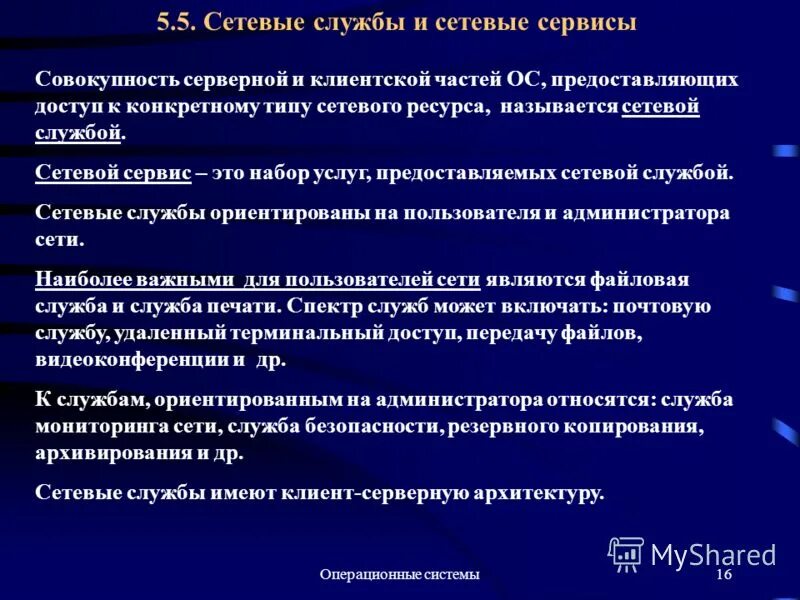 5.5. Сетевые службы и сетевые сервисы

Совокупность серверной и клиентской частей ОС, предоставляющих доступ к конкретному типу сетевого ресурса, называется сетевой службой.

Сетевой сервис – это набор услуг, предоставляемых сетевой службой.

Сетевые службы ориентированы на пользователя и администратора сети.

Наиболее важными для пользователей сети являются файловая служба и служба печати. Спектр служб может включать: почтовую службу, удаленный терминальный доступ, передачу файлов, видеоконференции и др.

К службам, ориентированным на администратора относятся: служба мониторинга сети, служба безопасности, резервного копирования, архивирования и др.

Сетевые службы имеют клиент-серверную архитектуру.

MyShared

Операционные системы

16